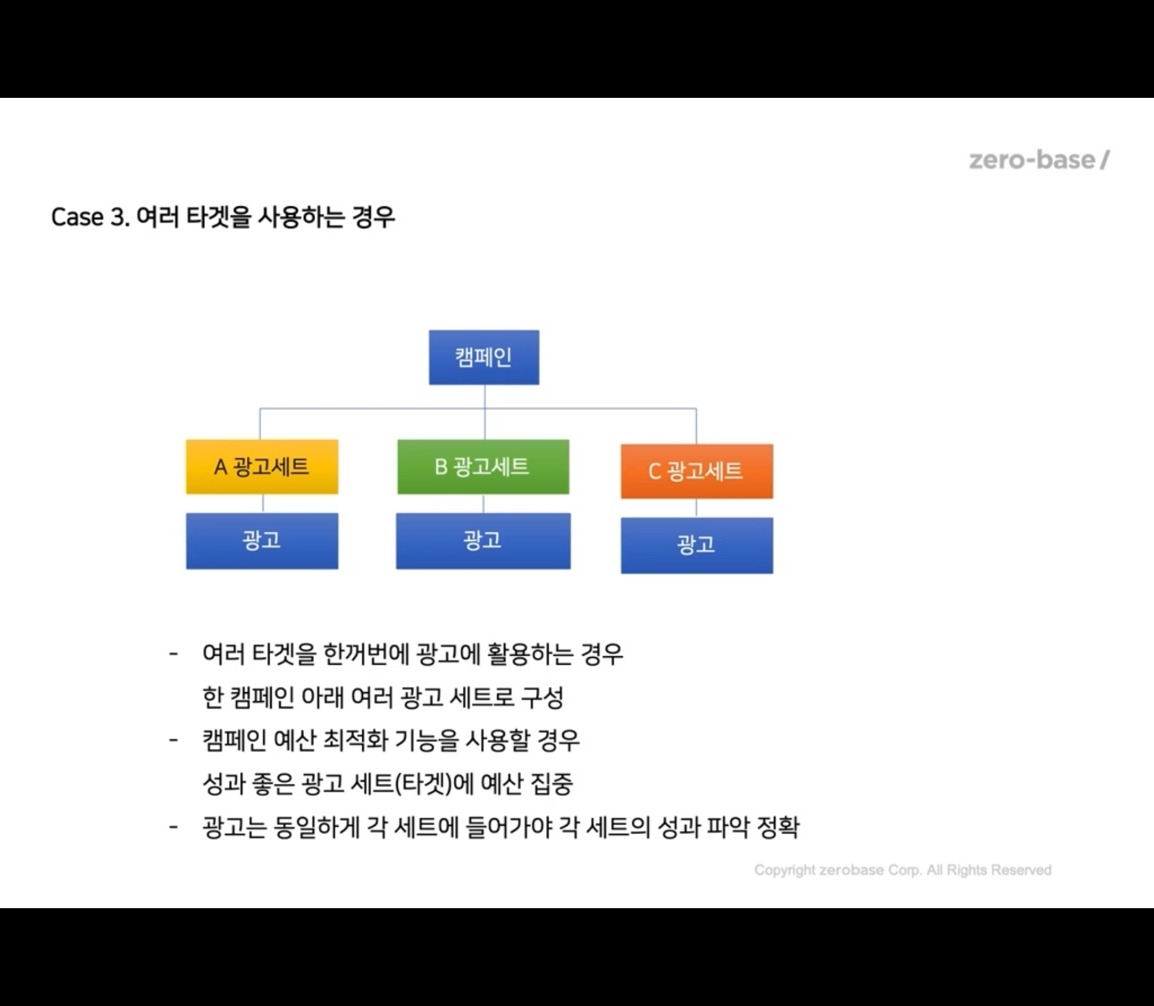 zero-base /

Case 3. 여러 타겟을 사용하는 경우

캠페인

A 광고세트

B 광고세트

C 광고세트

광고

광고

광고

- 여러 타겟을 한꺼번에 광고에 활용하는 경우
한 캠페인 아래 여러 광고 세트로 구성
- 캠페인 예산 최적화 기능을 사용할 경우
성과 좋은 광고 세트(타겟)에 예산 집중
- 광고는 동일하게 각 세트에 들어가야 각 세트의 성과 파악 정확

Copyright zerobase Corp. All Rights Reserved